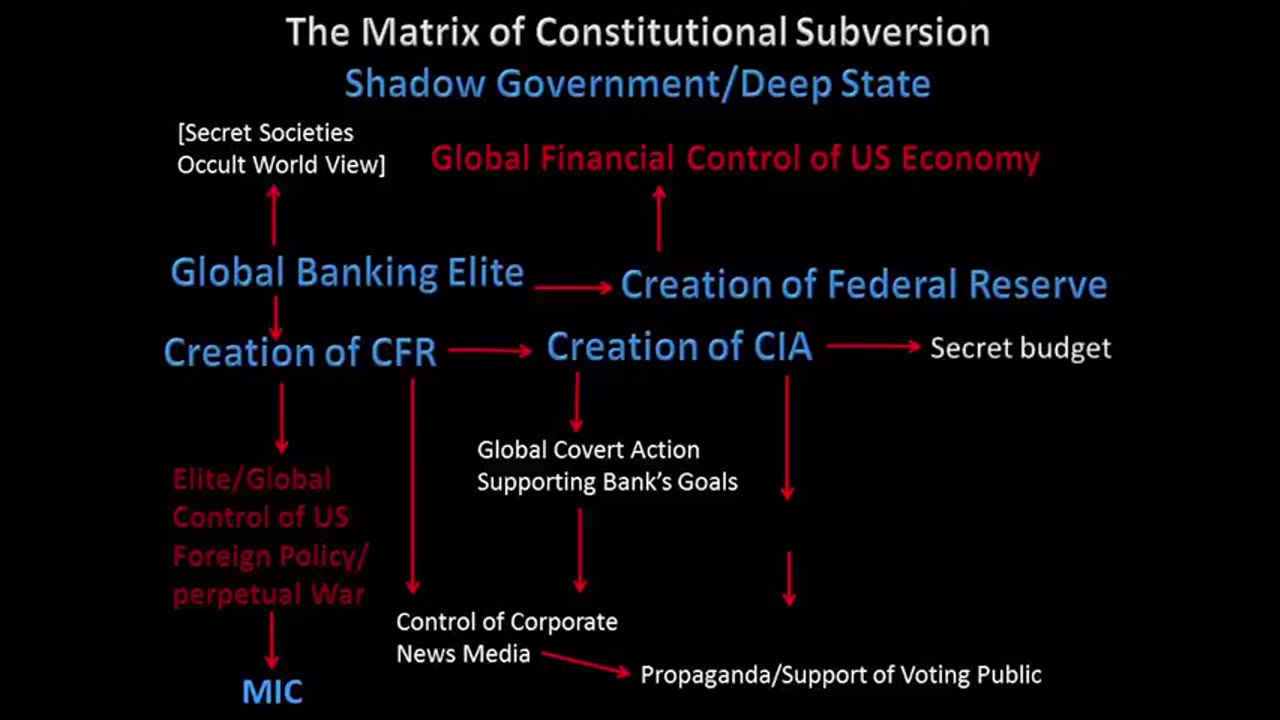 The Matrix of Constitutional Subversion
Shadow Government/Deep State

[Secret Societies
Occult World View]

Global Financial Control of US Economy

Global Banking Elite

Creation of Federal Reserve

Creation of CFR

Creation of CIA

Secret budget

Global Covert Action
Supporting Bank's Goals

Elite/Global
Control of US
Foreign Policy/
perpetual War

Control of Corporate
News Media

Propaganda/Support of Voting Public

MIC